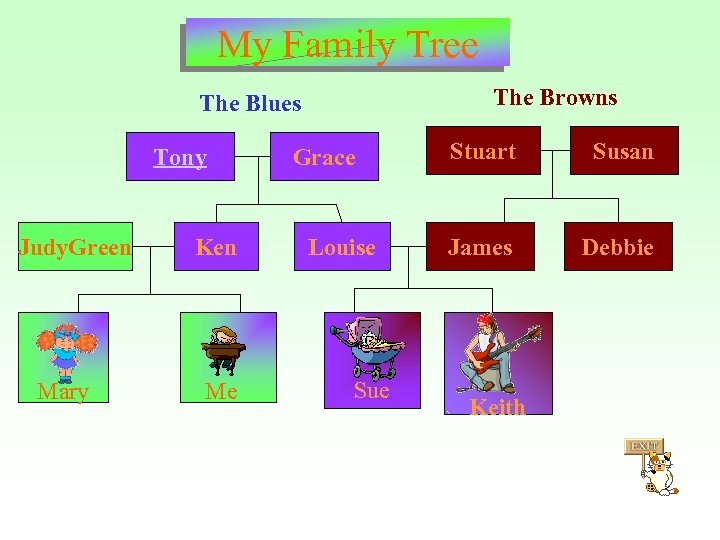 My Family Tree

The Blues

The Browns

Tony

Grace

Stuart

Susan

JudyGreen

Ken

Louise

James

Debbie

Mary

Me

Sue

Keith

EXIT